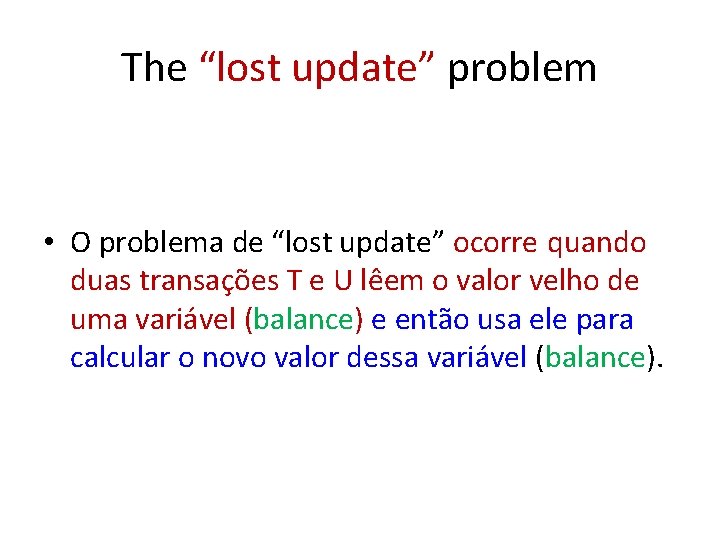 The “lost update” problem

• O problema de “lost update” ocorre quando duas transações T e U lêem o valor velho de uma variável (balance) e então usa ele para calcular o novo valor dessa variável (balance).